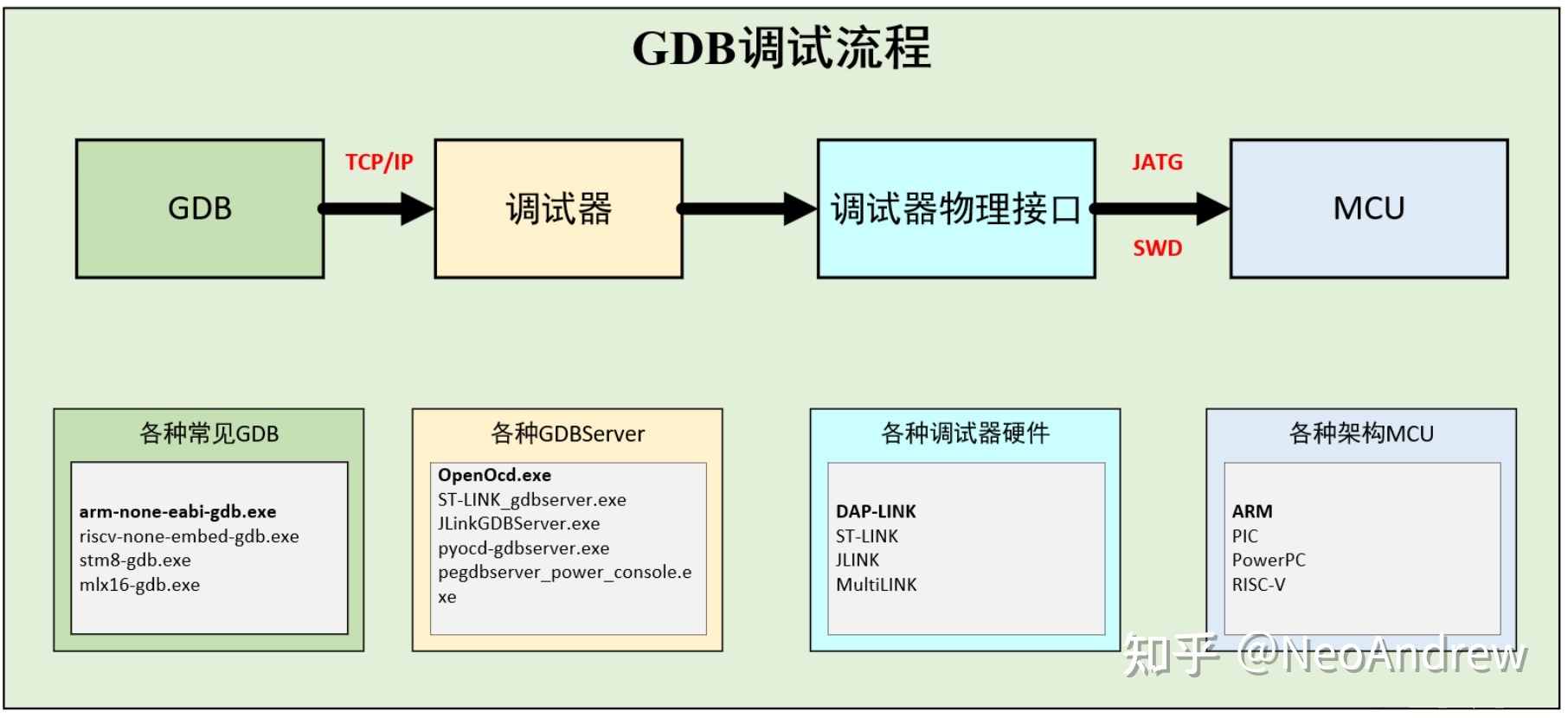 GDB调试流程

GDB

TCP/IP

调试器

调试器物理接口

JATG

SWD

MCU

各种常见GDB

arm-none-eabi-gdb.exe
riscv-none-embed-gdb.exe
stm8-gdb.exe
mlx16-gdb.exe

各种GDBServer

OpenOcd.exe
ST-LINK_gdbserver.exe
JLinkGDBServer.exe
pyocd-gdbserver.exe
pegdbserver_power_console.exe

各种调试器硬件

DAP-LINK
ST-LINK
JLINK
MultiLINK

各种架构MCU

ARM
PIC
PowerPC
RISC-V

知乎 @NeoAndrew